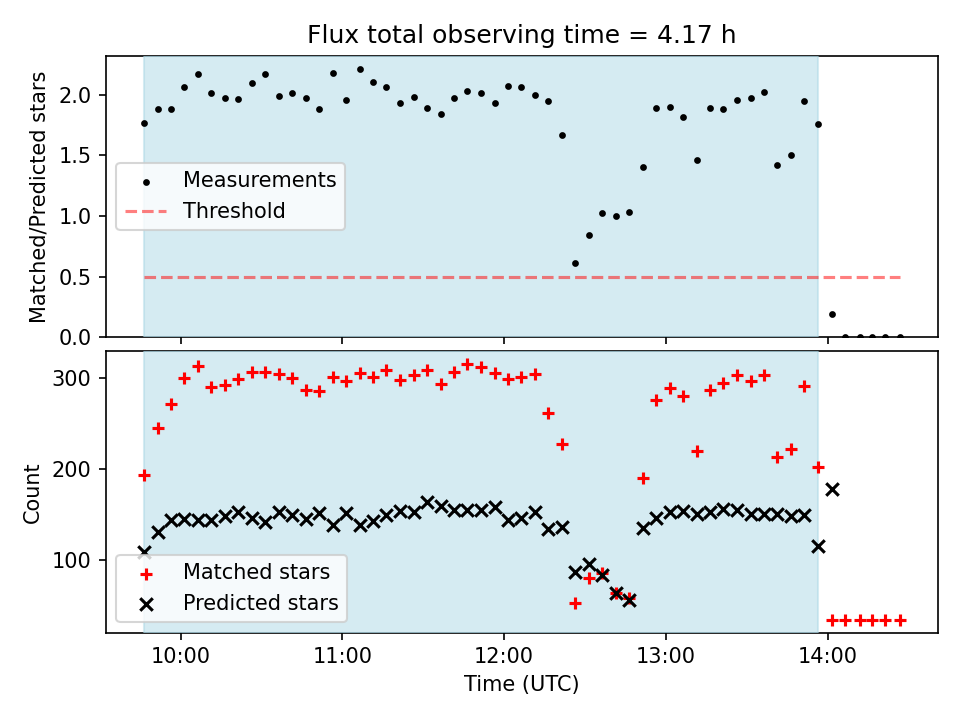 Flux total observing time = 4.17 h

Matched/Predicted stars

2.0
1.5
1.0
0.5
0.0

Measurements
Threshold

Count

300
200
100

Matched stars
Predicted stars

10:00
11:00
12:00
13:00
14:00

Time (UTC)